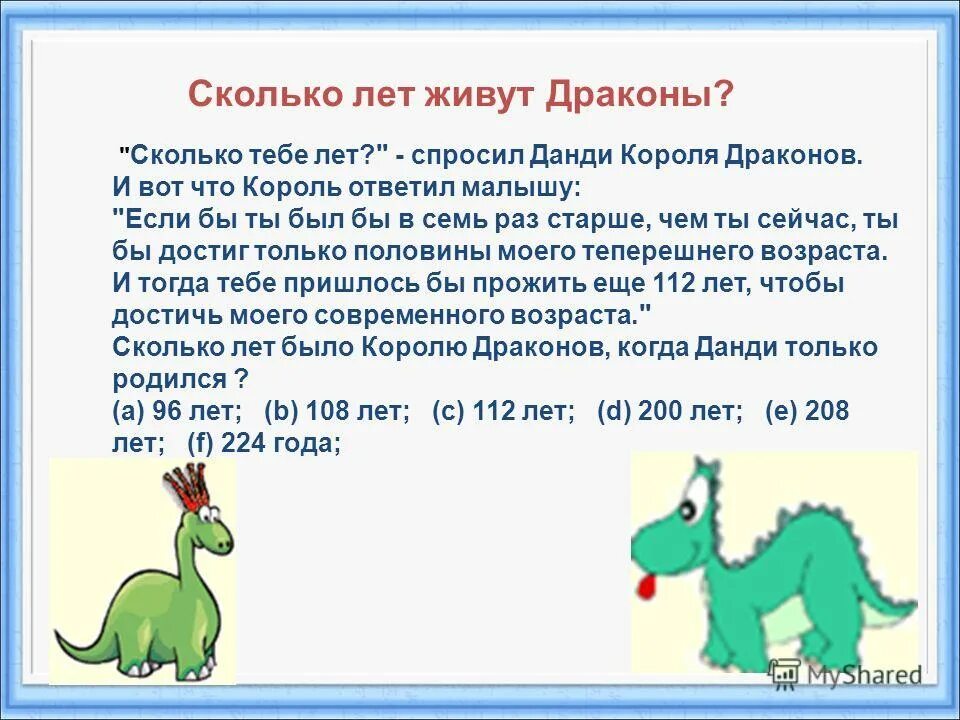 Сколько лет живут Драконы?

"Сколько тебе лет?" - спросил Данди Короля Драконов. И вот что Король ответил малышу: "Если бы ты был бы в семь раз старше, чем ты сейчас, ты бы достиг только половины моего теперешнего возраста. И тогда тебе пришлось бы прожить еще 112 лет, чтобы достичь моего современного возраста." Сколько лет было Королю Драконов, когда Данди только родился ?
(a) 96 лет; (b) 108 лет; (c) 112 лет; (d) 200 лет; (e) 208 лет; (f) 224 года;

MyShared